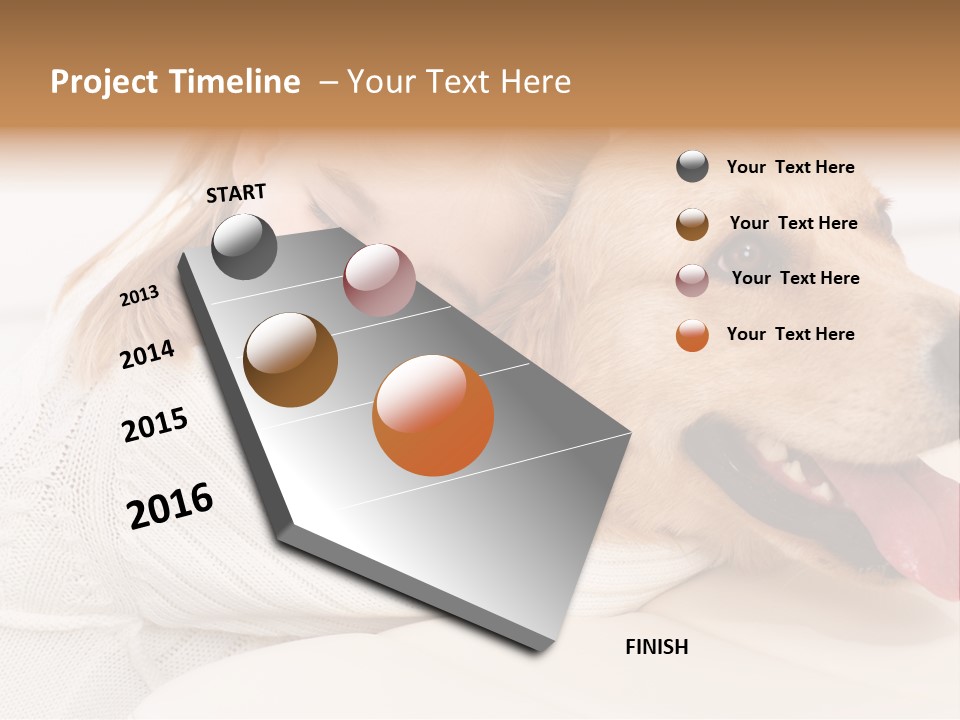 Project Timeline – Your Text Here

START

2013

2014

2015

2016

FINISH

Your Text Here

Your Text Here

Your Text Here

Your Text Here